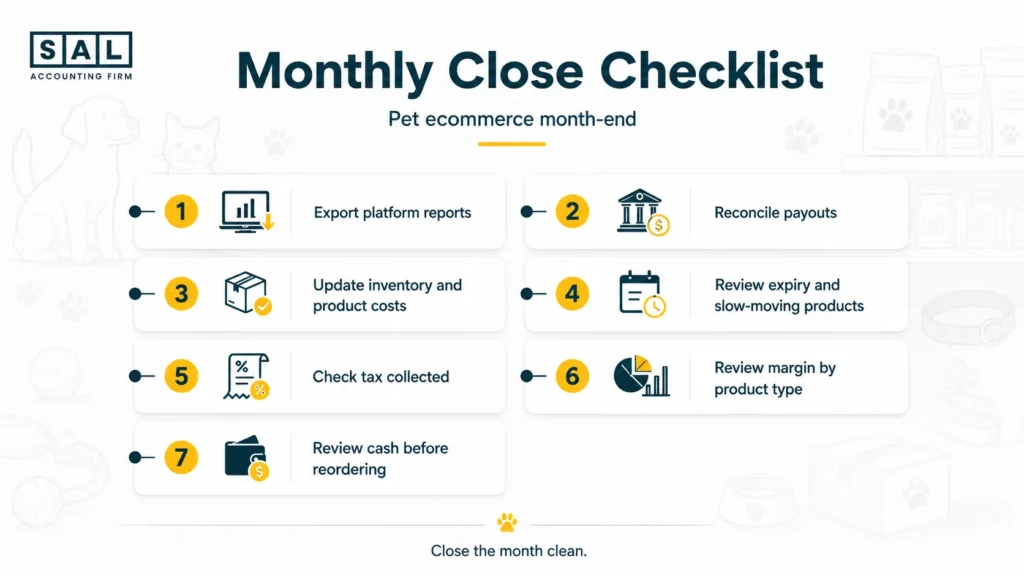 SAL
ACCOUNTING FIRM

Monthly Close Checklist

Pet ecommerce month-end

1 Export platform reports

2 Reconcile payouts

3 Update inventory and product costs

4 Review expiry and slow-moving products

5 Check tax collected

6 Review margin by product type

7 Review cash before reordering

Close the month clean.